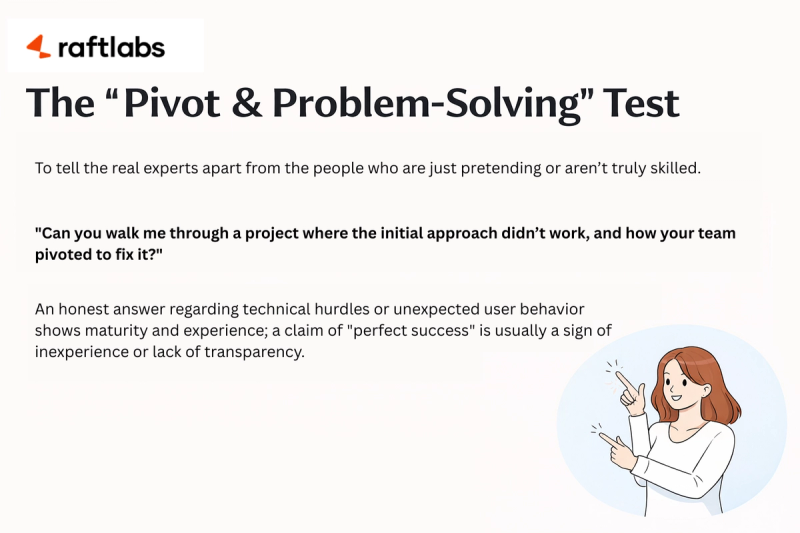 raftlabs

The “Pivot & Problem-Solving” Test

To tell the real experts apart from the people who are just pretending or aren’t truly skilled.

"Can you walk me through a project where the initial approach didn’t work, and how your team pivoted to fix it?"

An honest answer regarding technical hurdles or unexpected user behavior shows maturity and experience; a claim of "perfect success" is usually a sign of inexperience or lack of transparency.